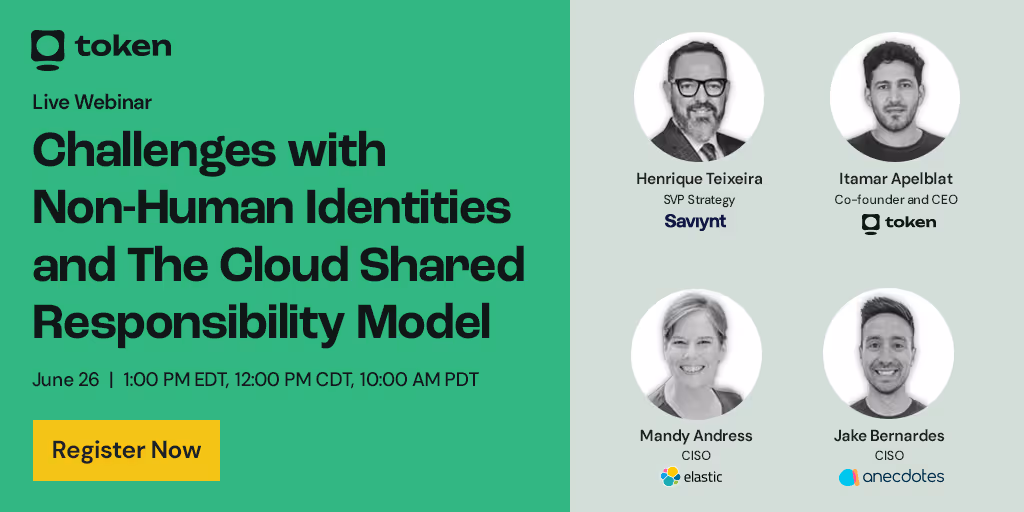 token

Live Webinar

Challenges with Non-Human Identities and The Cloud Shared Responsibility Model

June 26 | 1:00 PM EDT, 12:00 PM CDT, 10:00 AM PDT

Register Now

Henrique Teixeira
SVP Strategy
Saviynt

Itamar Apelblat
Co-founder and CEO
token

Mandy Andress
CISO
elastic

Jake Bernardes
CISO
anecdotes